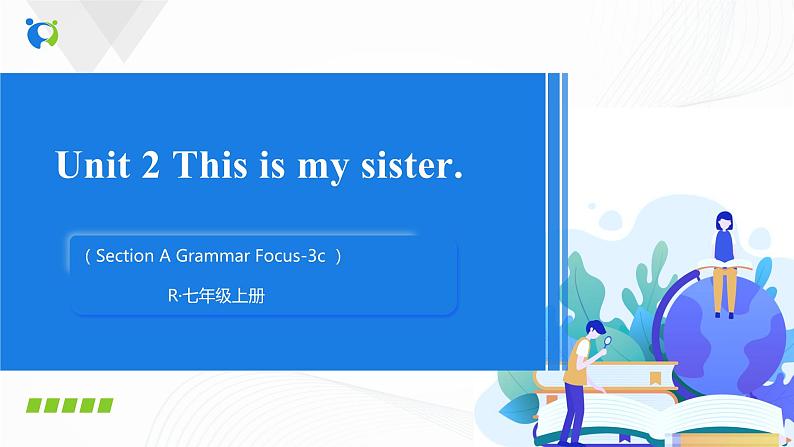 Unit 2 This is my sister.

( Section A Grammar Focus-3c )

R·七年级上册